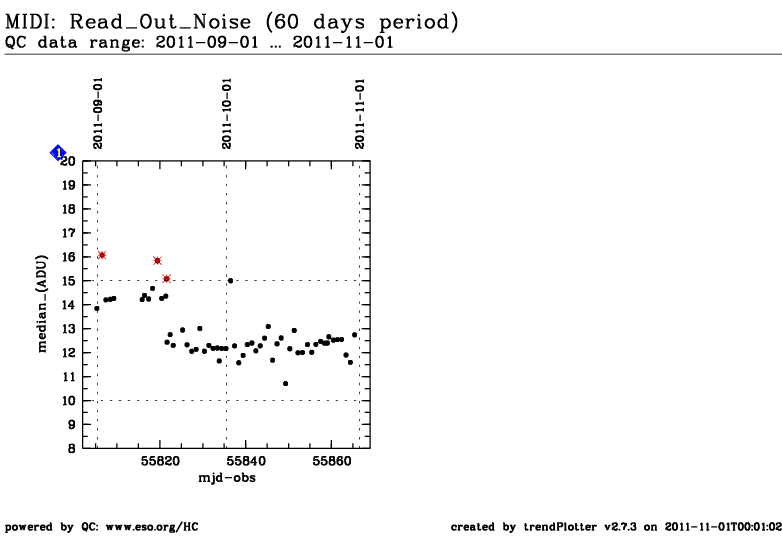 MIDI: Read_Out_Noise (60 days period)
QC data range: 2011-09-01 ... 2011-11-01

2011-09-01
2011-10-01
2011-11-01

1

20
19
18
17
16
15
14
13
12
11
10
9
8

median_(ADU)

55820
55840
55860

mjd-obs

powered by QC: www.eso.org/HC

created by trendPlotter v2.7.3 on 2011-11-01T00:01:02